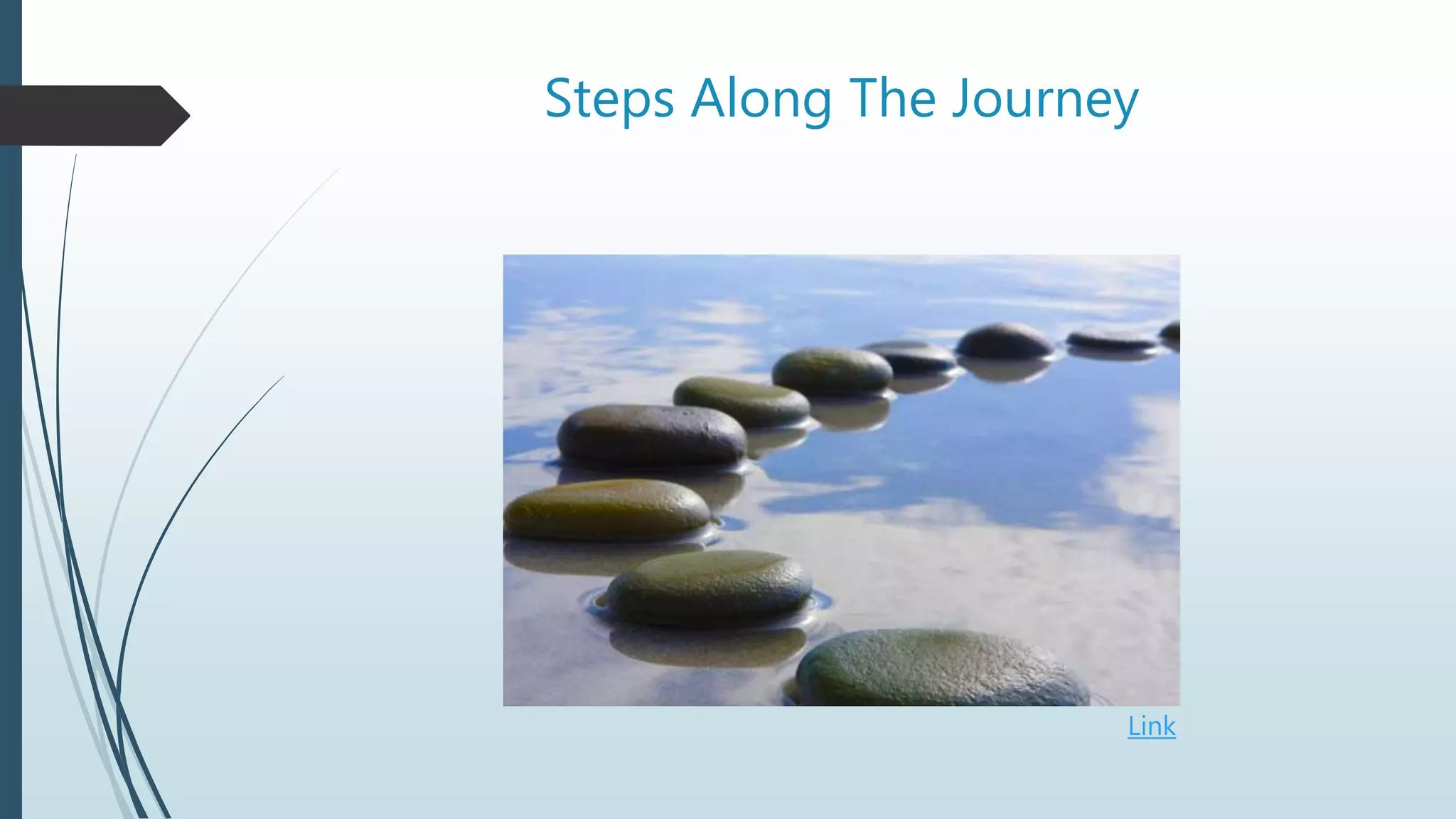 Steps Along The Journey

Link